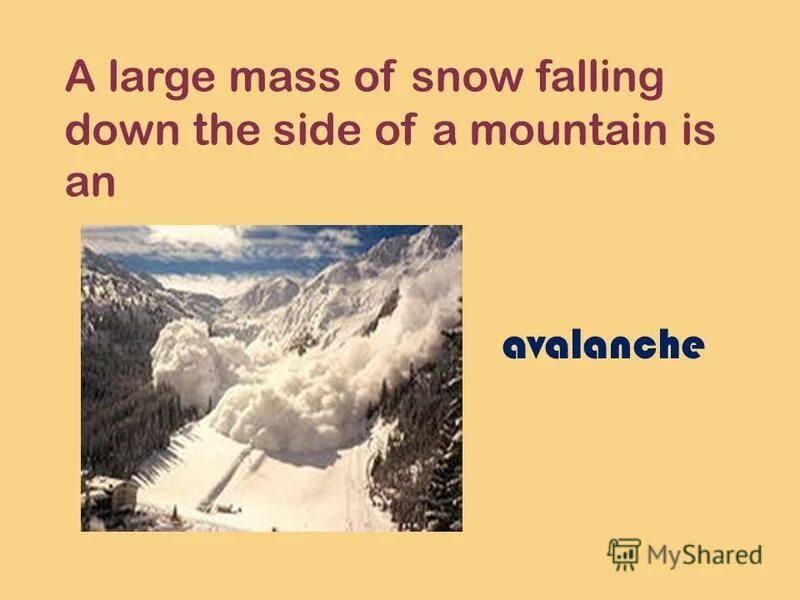 A large mass of snow falling down the side of a mountain is an

avalanche

MyShared